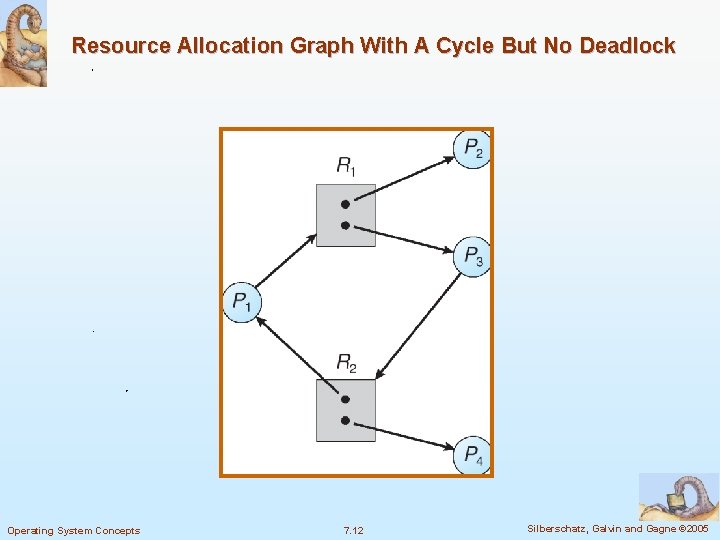 Resource Allocation Graph With A Cycle But No Deadlock

$R_1$

$P_2$

$P_3$

$P_1$

$R_2$

$P_4$

Operating System Concepts

7.12

Silberschatz, Galvin and Gagne ©2005